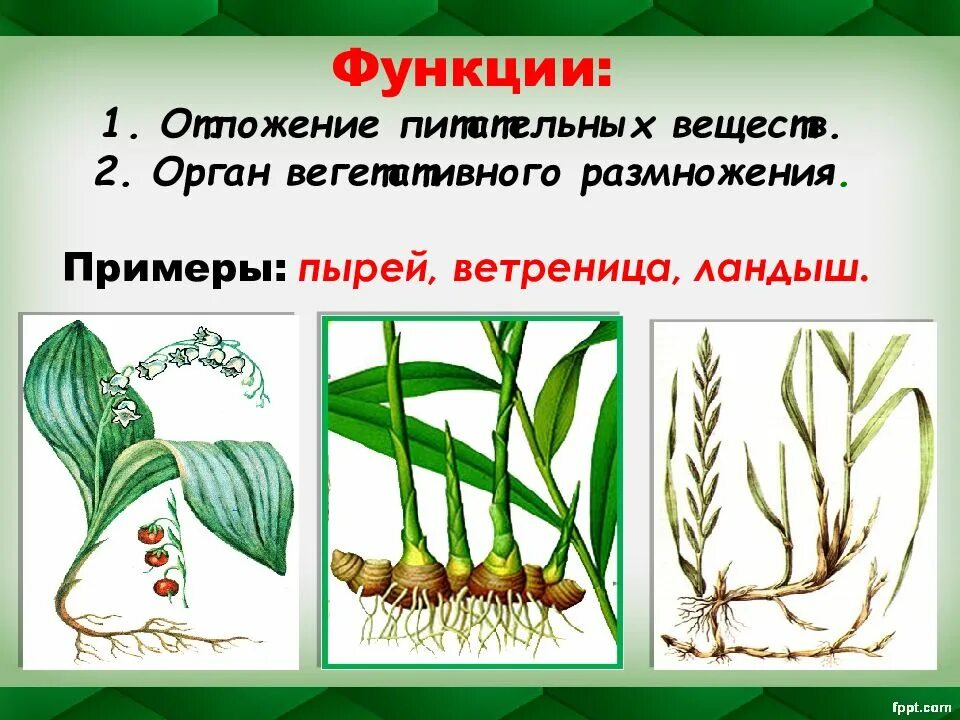 Функции:
1. Отложение питательных веществ.
2. Орган вегетативного размножения.

Примеры: пырей, ветреница, ландыш.

fppt.com